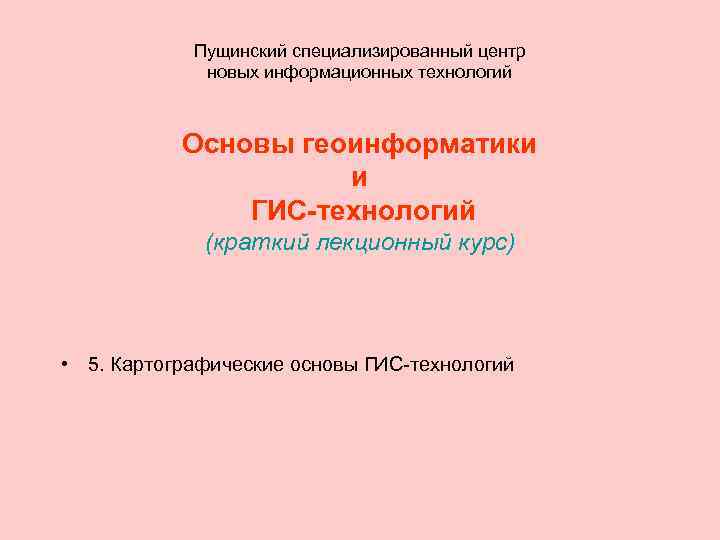 Пущинский специализированный центр новых информационных технологий

Основы геоинформатики
и
ГИС-технологий
(краткий лекционный курс)

• 5. Картографические основы ГИС-технологий